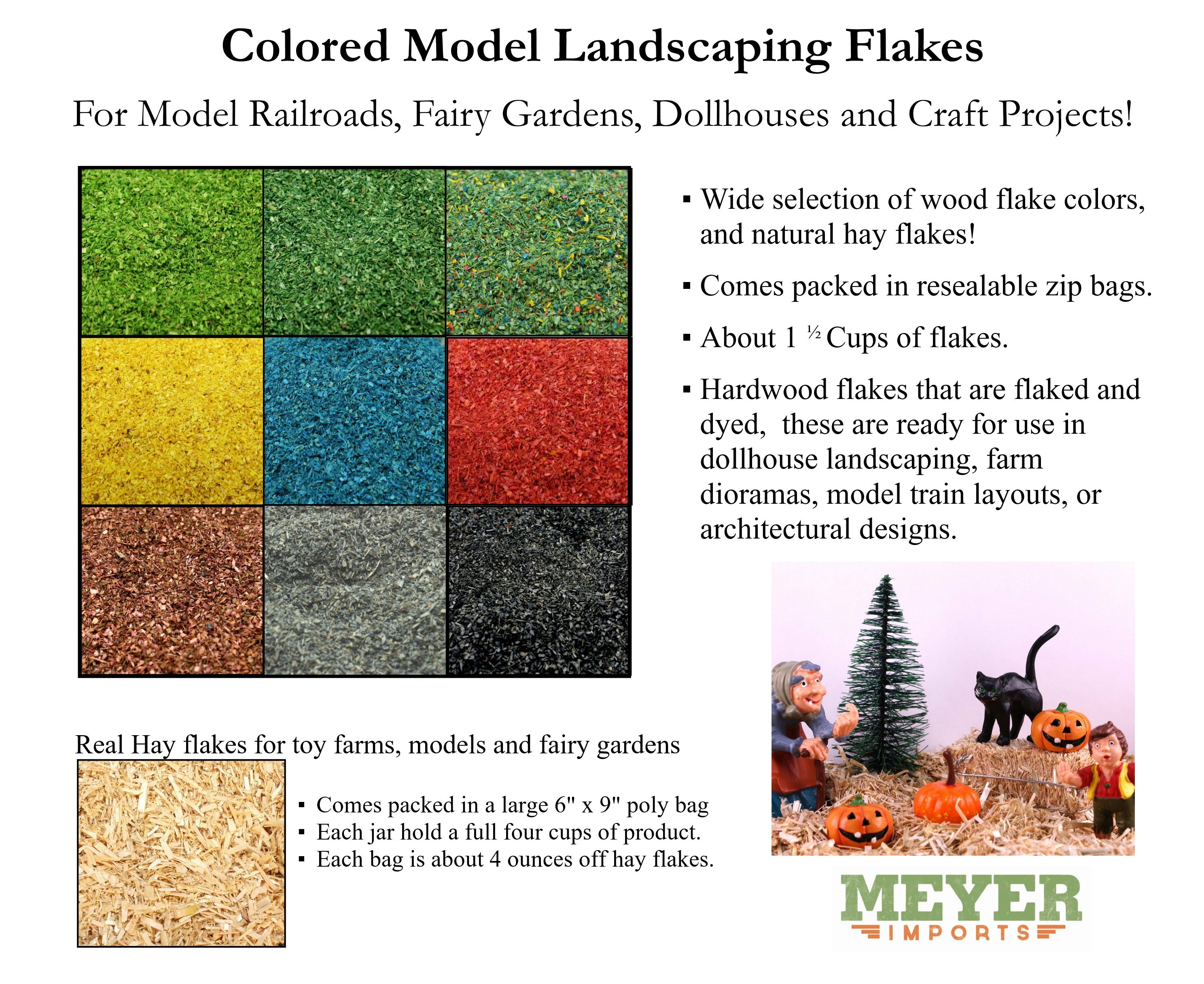 Colored Model Landscaping Flakes

For Model Railroads, Fairy Gardens, Dollhouses and Craft Projects!

▪ Wide selection of wood flake colors, and natural hay flakes!

▪ Comes packed in resealable zip bags.

▪ About 1 ½ Cups of flakes.

▪ Hardwood flakes that are flaked and dyed,  these are ready for use in dollhouse landscaping, farm dioramas, model train layouts, or architectural designs.

Real Hay flakes for toy farms, models and fairy gardens

▪ Comes packed in a large 6" x 9" poly bag
▪ Each jar hold a full four cups of product.
▪ Each bag is about 4 ounces off hay flakes.

MEYER
IMPORTS